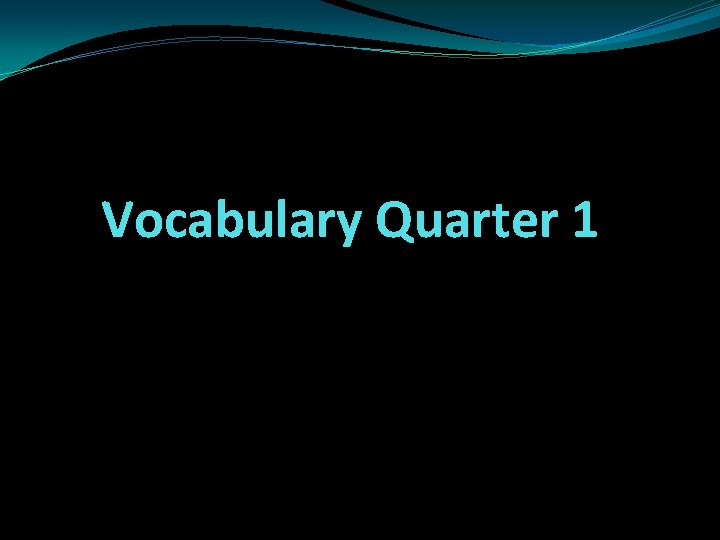 Vocabulary Quarter 1